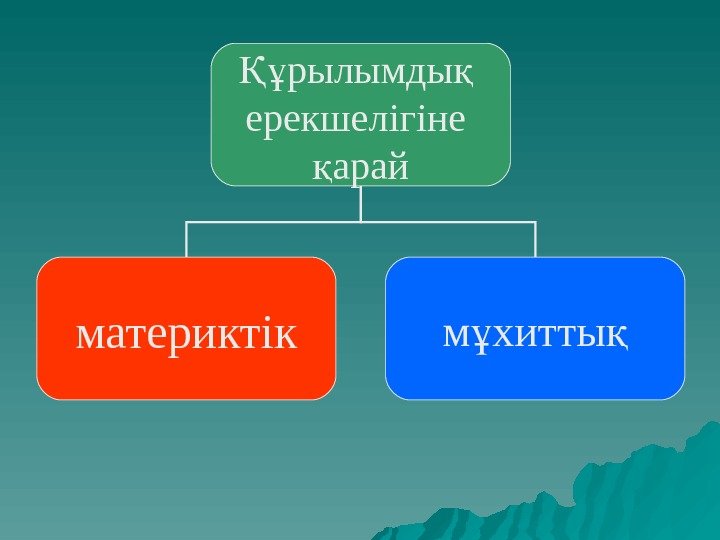 Құрылымдық ерекшелігіне қарай

материктік

мұхиттық